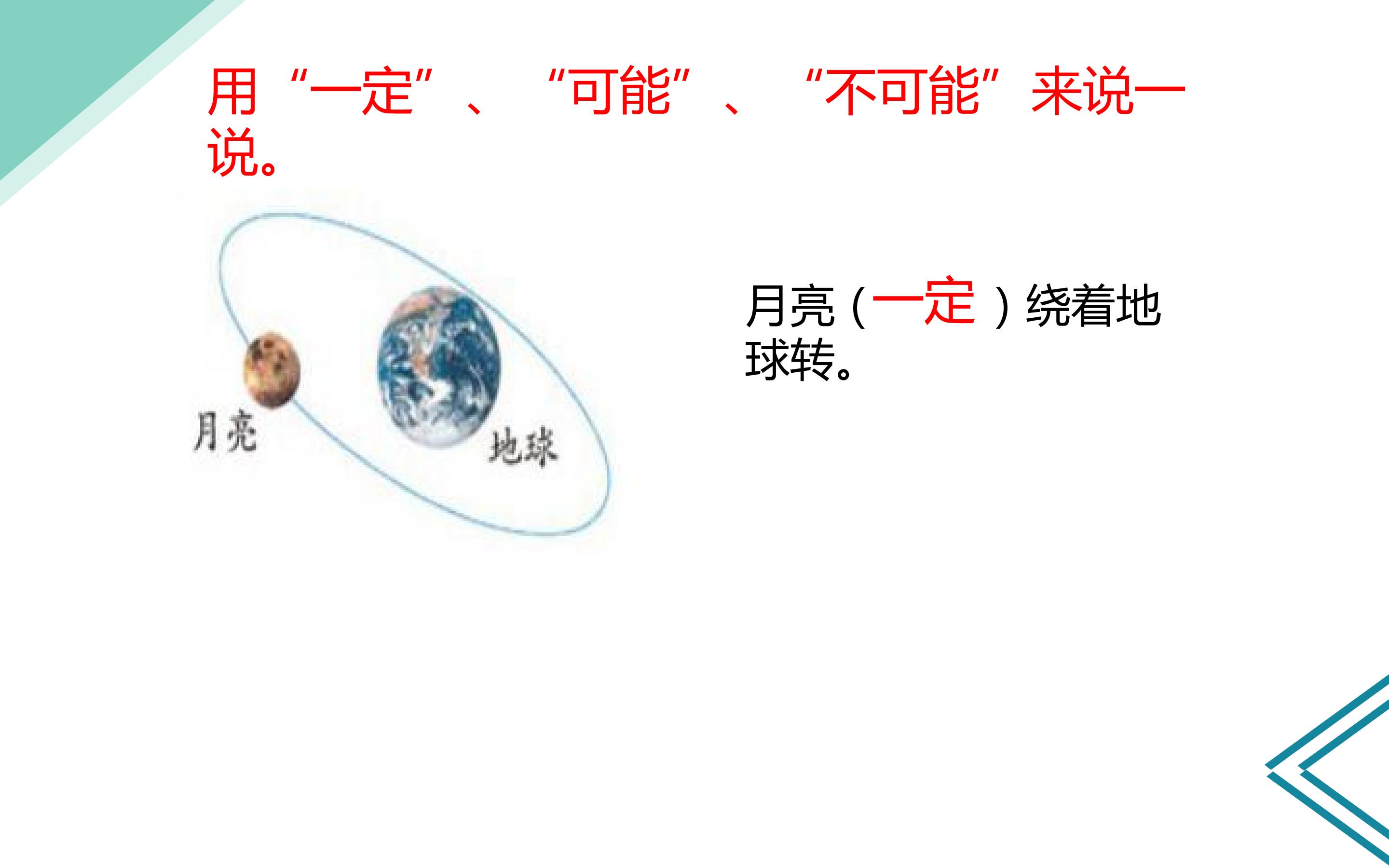 用“一定”、“可能”、“不可能”来说一说。

月亮

地球

月亮（一定）绕着地球转。